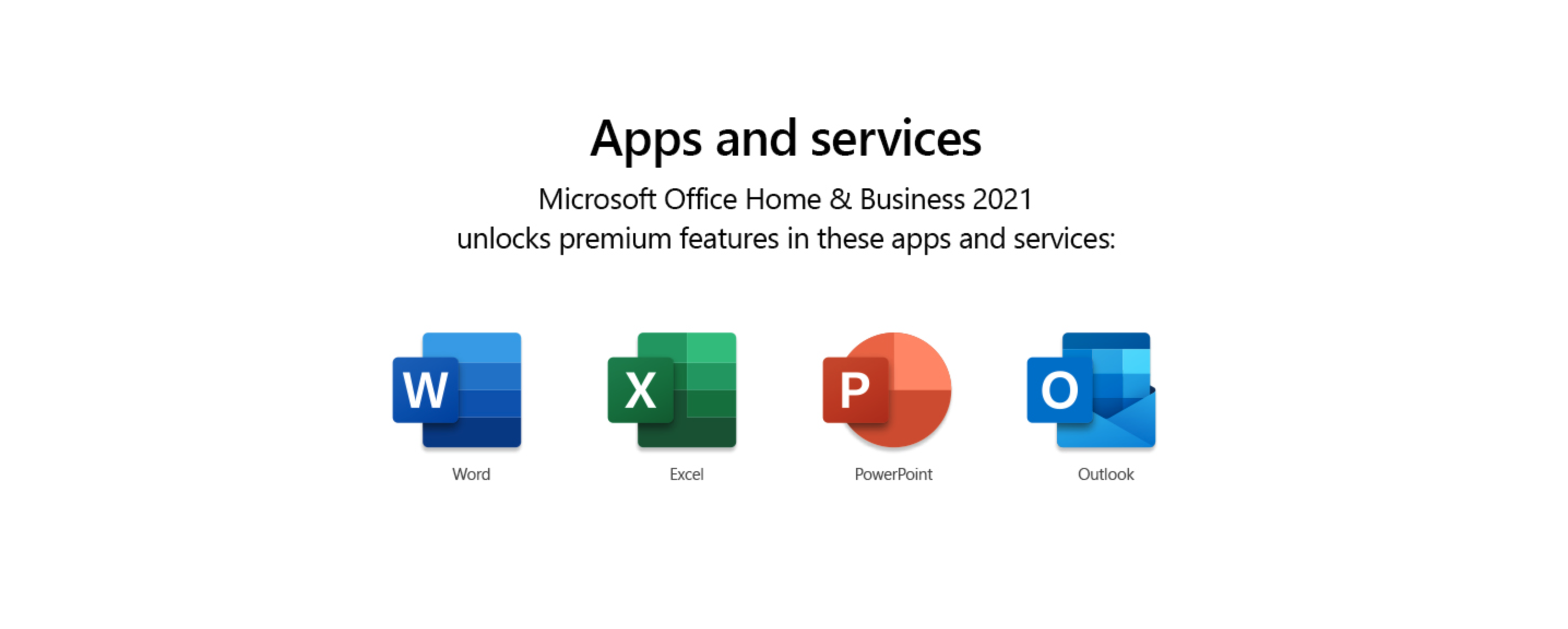 Apps and services

Microsoft Office Home & Business 2021 unlocks premium features in these apps and services:

W
Word

X
Excel

P
PowerPoint

O
Outlook